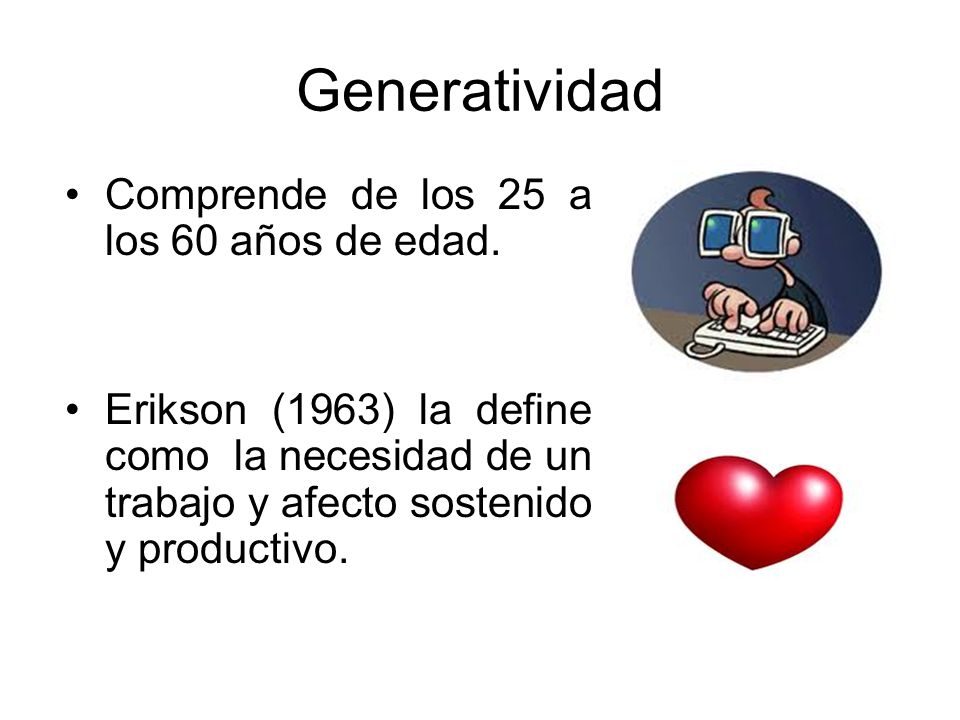 Generatividad

• Comprende de los 25 a los 60 años de edad.

• Erikson (1963) la define como la necesidad de un trabajo y afecto sostenido y productivo.